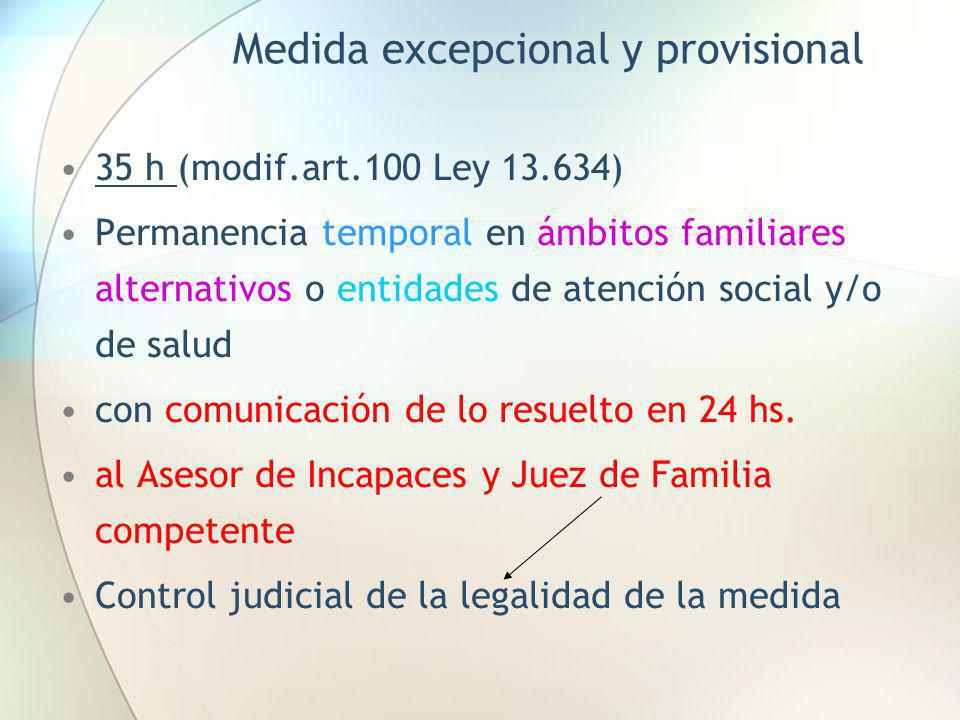 Medida excepcional y provisional

• 35 h (modif.art.100 Ley 13.634)

• Permanencia temporal en ámbitos familiares alternativos o entidades de atención social y/o de salud

• con comunicación de lo resuelto en 24 hs.

• al Asesor de Incapaces y Juez de Familia competente

• Control judicial de la legalidad de la medida